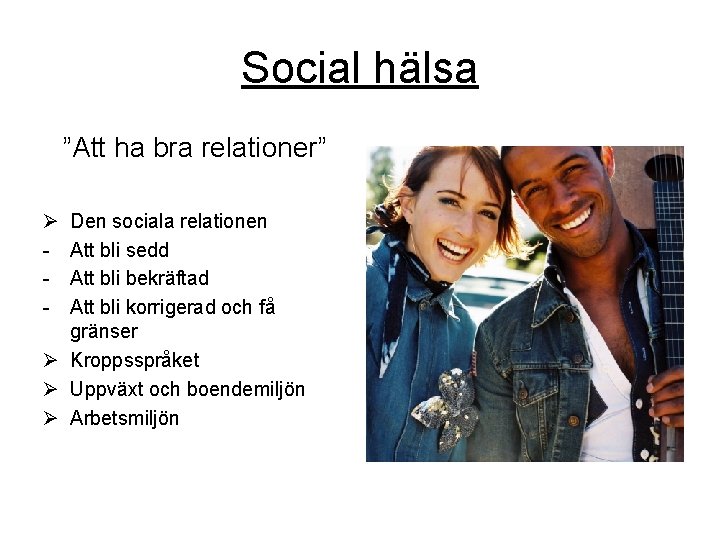 Social hälsa

”Att ha bra relationer”

➢ Den sociala relationen
- Att bli sedd
- Att bli bekräftad
- Att bli korrigerad och få gränser
➢ Kroppsspråket
➢ Uppväxt och boendemiljön
➢ Arbetsmiljön